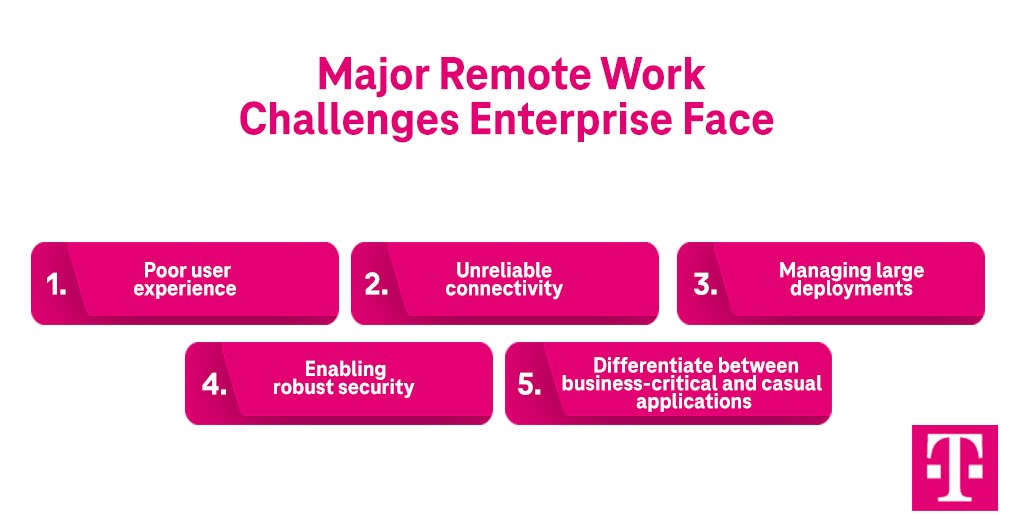 Major Remote Work Challenges Enterprise Face

1. Poor user experience

2. Unreliable connectivity

3. Managing large deployments

4. Enabling robust security

5. Differentiate between business-critical and casual applications

T